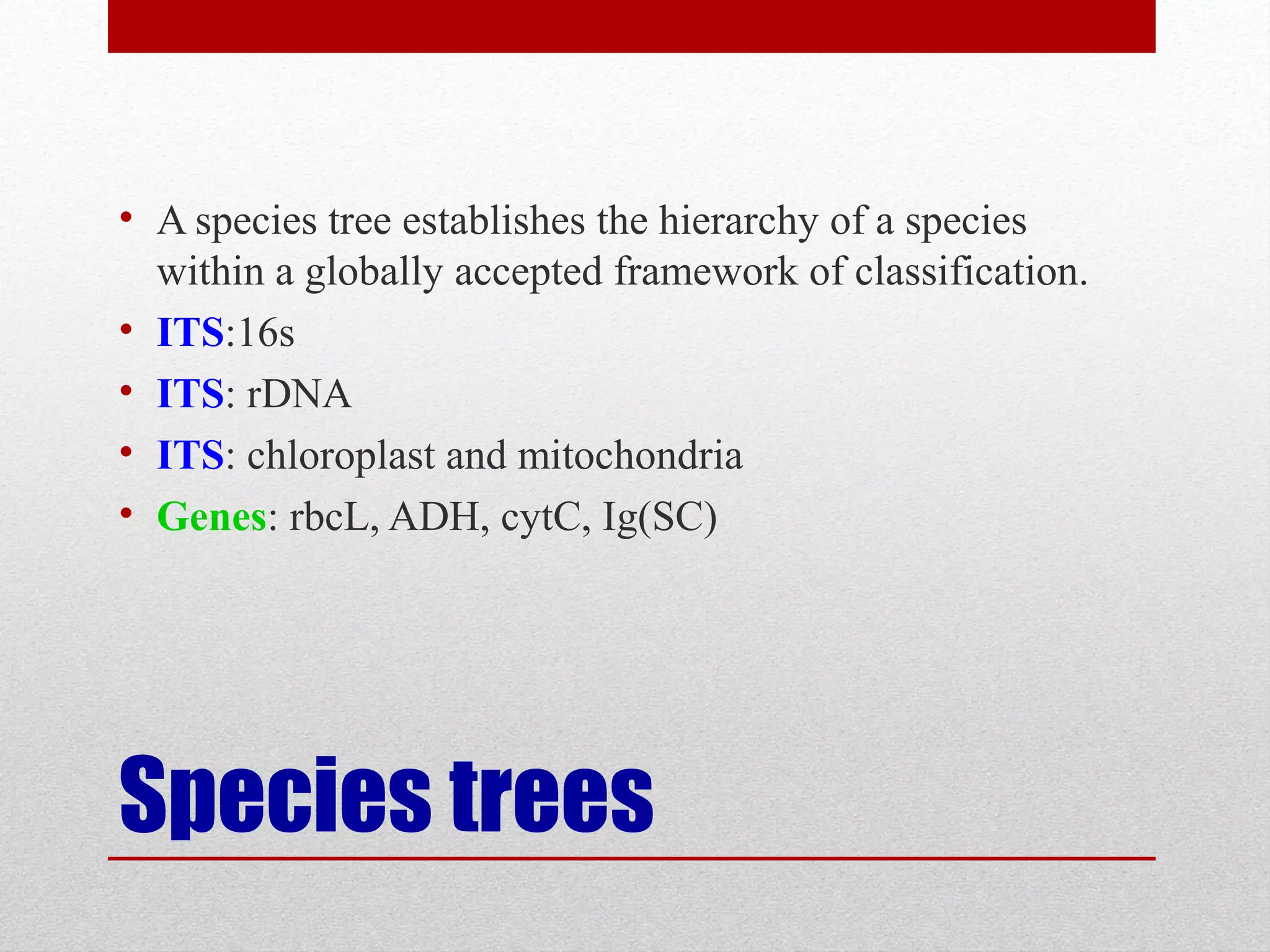 • A species tree establishes the hierarchy of a species within a globally accepted framework of classification.
• ITS:16s
• ITS: rDNA
• ITS: chloroplast and mitochondria
• Genes: rbcL, ADH, cytC, Ig(SC)

Species trees